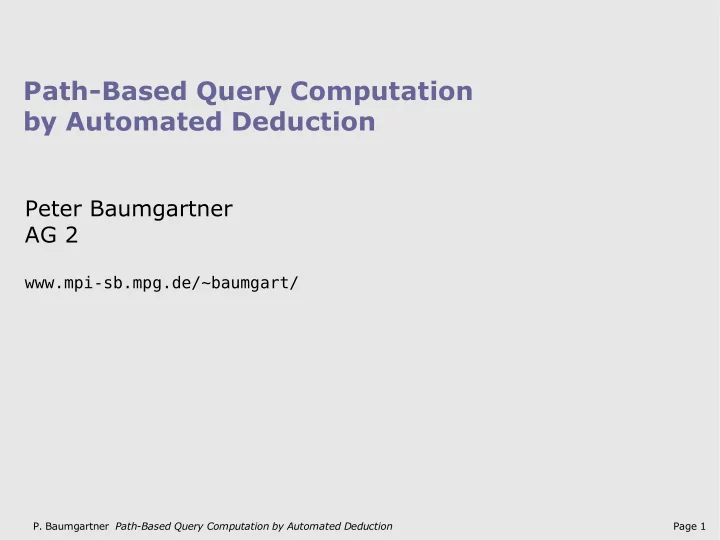 Path-Based Query Computation
by Automated Deduction

Peter Baumgartner
AG 2

www.mpi-sb.mpg.de/~baumgart/

P. Baumgartner Path-Based Query Computation by Automated Deduction

Page 1